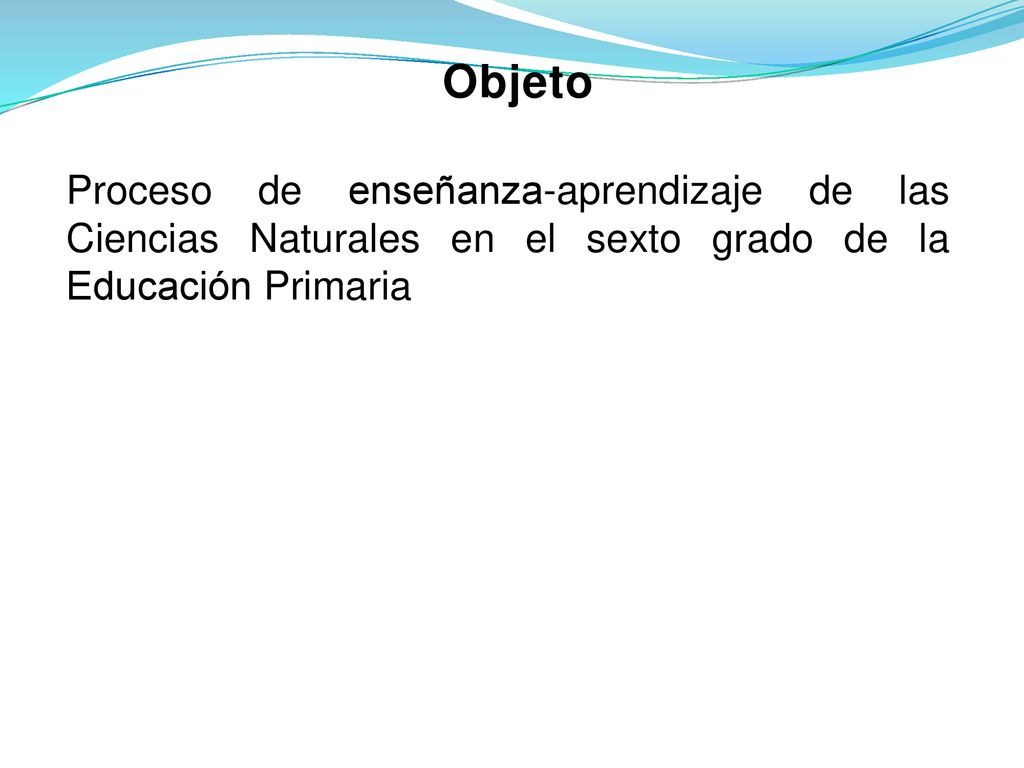 Objeto

Proceso de enseñanza-aprendizaje de las Ciencias Naturales en el sexto grado de la Educación Primaria